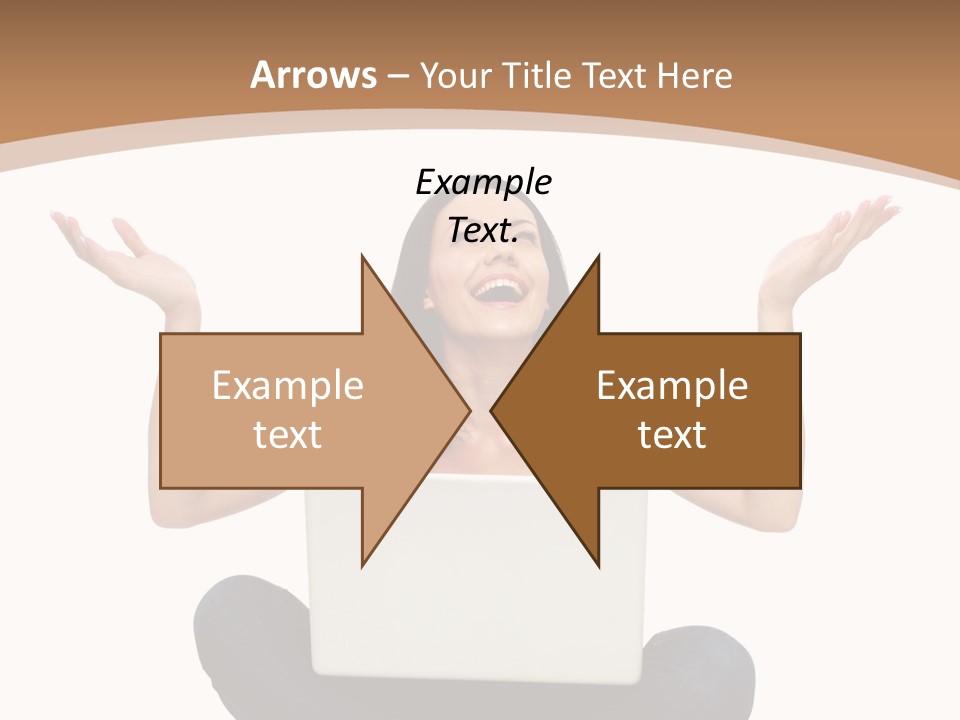 Arrows – Your Title Text Here

Example Text.

Example text

Example text